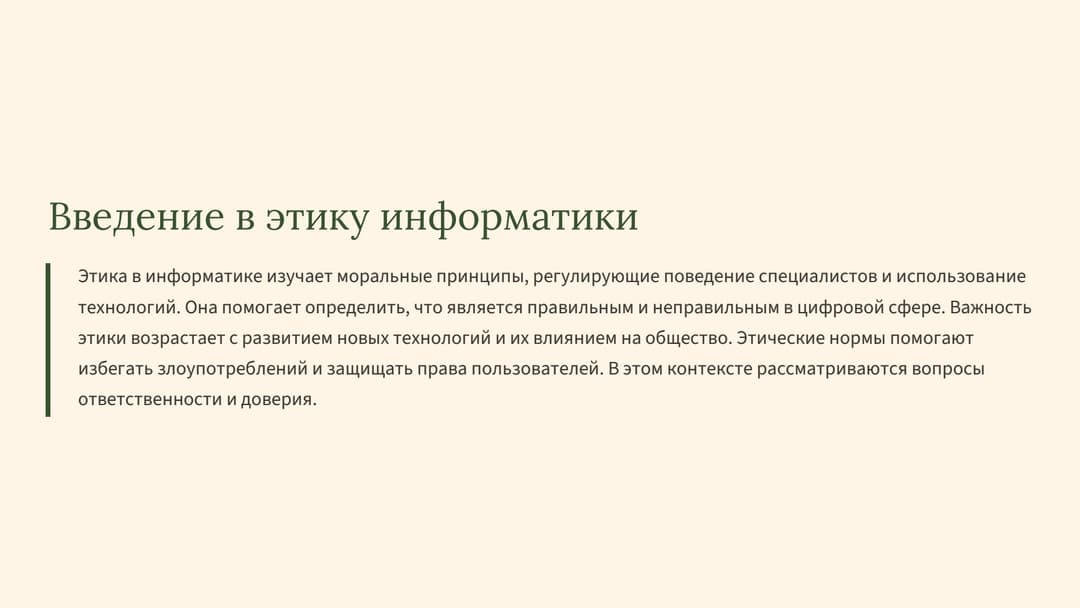 Введение в этику информатики

Этика в информатике изучает моральные принципы, регулирующие поведение специалистов и использование технологий. Она помогает определить, что является правильным и неправильным в цифровой сфере. Важность этики возрастает с развитием новых технологий и их влиянием на общество. Этические нормы помогают избегать злоупотреблений и защищать права пользователей. В этом контексте рассматриваются вопросы ответственности и доверия.